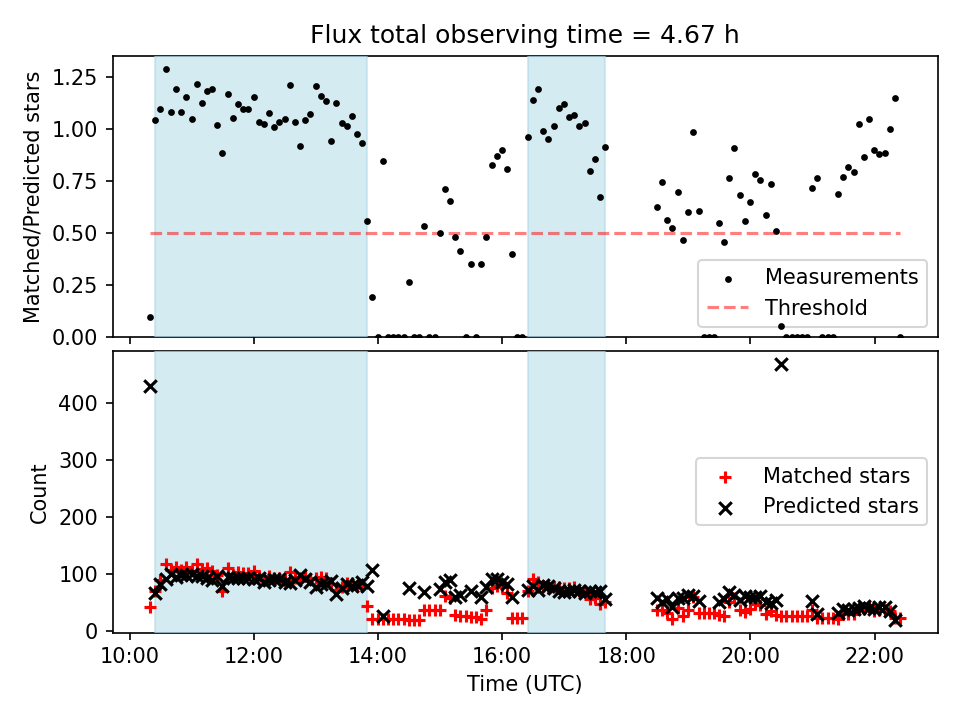 Flux total observing time = 4.67 h

Matched/Predicted stars

1.25
1.00
0.75
0.50
0.25
0.00

Measurements
Threshold

Count

400
300
200
100
0

Matched stars
Predicted stars

10:00 12:00 14:00 16:00 18:00 20:00 22:00

Time (UTC)